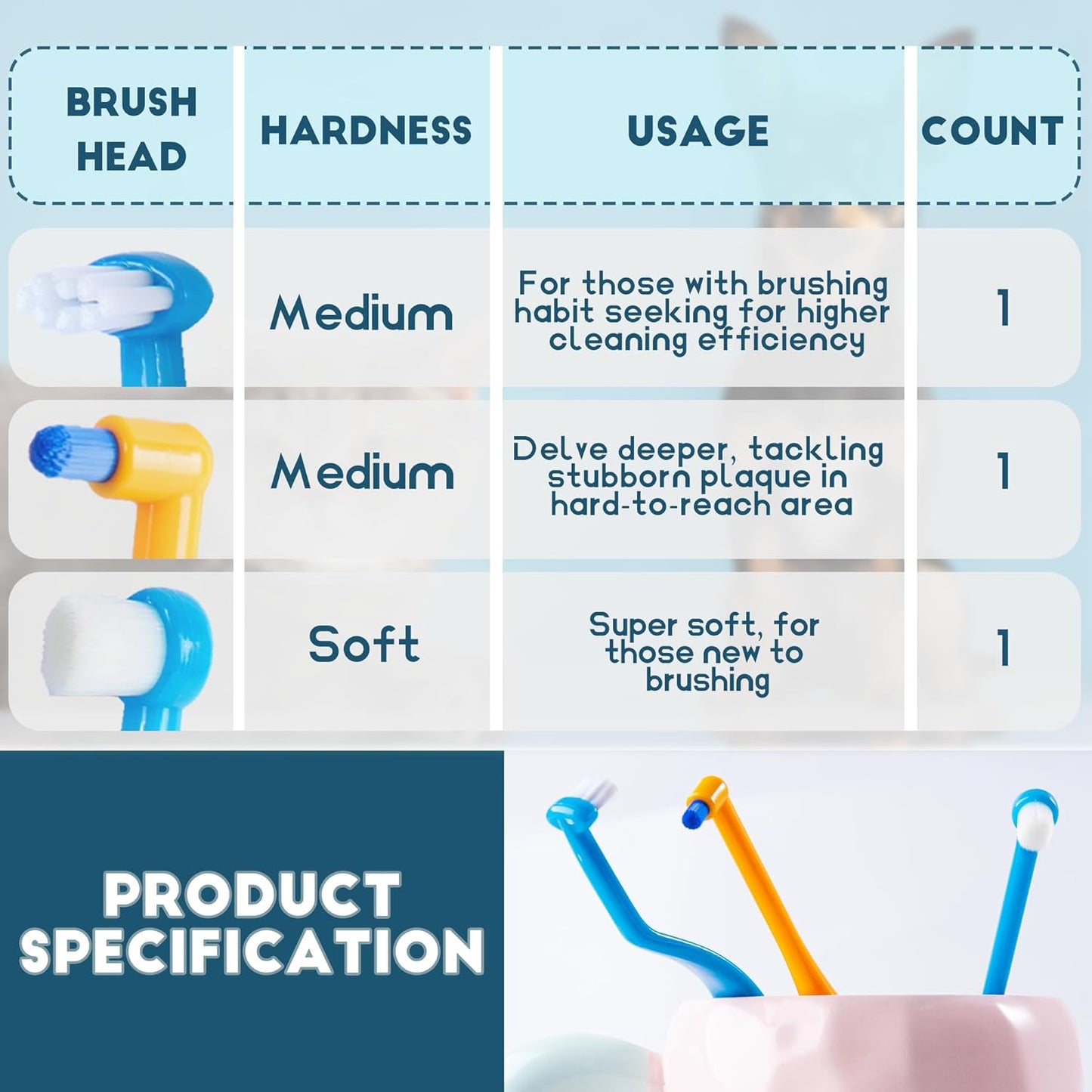 | BRUSH HEAD | HARDNESS | USAGE | COUNT |
|---|---|---|---|
| | Medium | For those with brushing habit seeking for higher cleaning efficiency | 1 |
| | Medium | Delve deeper, tackling stubborn plaque in hard-to-reach area | 1 |
| | Soft | Super soft, for those new to brushing | 1 |

PRODUCT SPECIFICATION